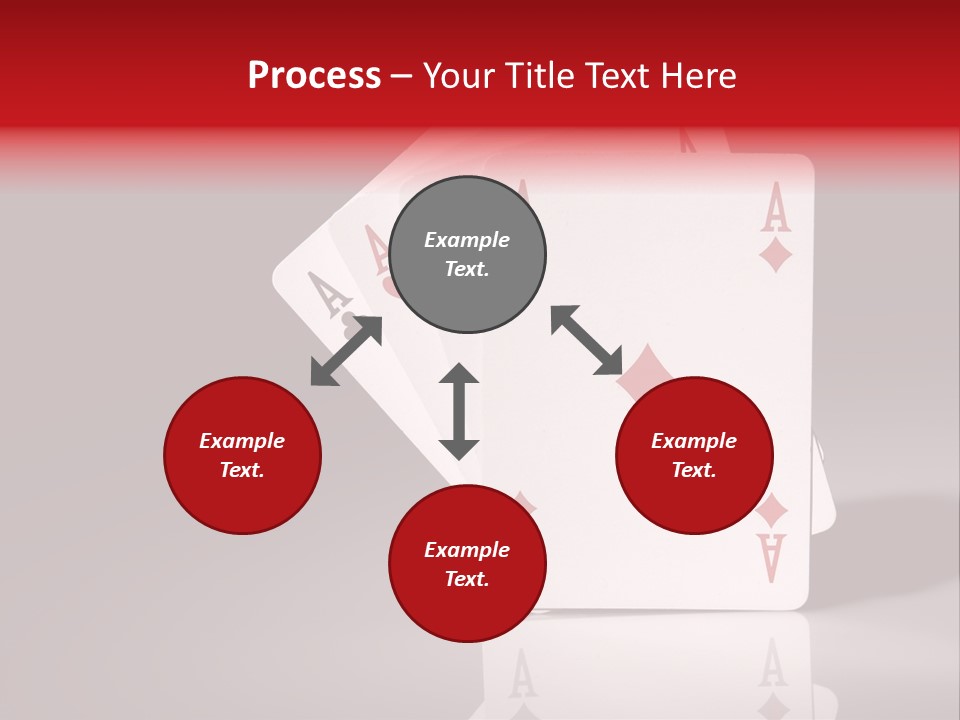 Process – Your Title Text Here

Example Text.

Example Text.

Example Text.

Example Text.